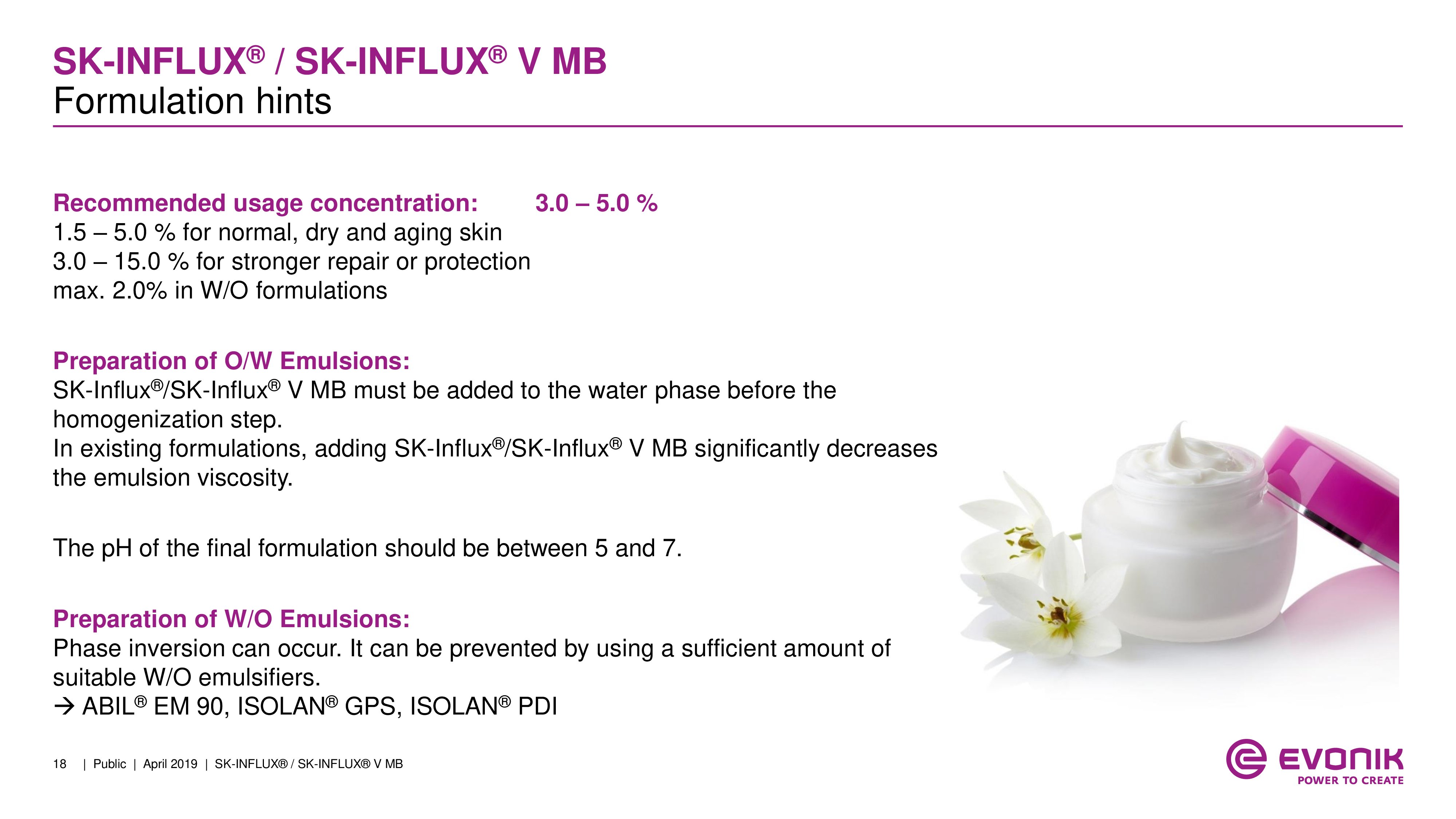 SK-INFLUX® / SK-INFLUX® V MB
Formulation hints

Recommended usage concentration: 3.0 – 5.0 %
1.5 – 5.0 % for normal, dry and aging skin
3.0 – 15.0 % for stronger repair or protection
max. 2.0% in W/O formulations

Preparation of O/W Emulsions:
SK-Influx®/SK-Influx® V MB must be added to the water phase before the homogenization step.
In existing formulations, adding SK-Influx®/SK-Influx® V MB significantly decreases the emulsion viscosity.

The pH of the final formulation should be between 5 and 7.

Preparation of W/O Emulsions:
Phase inversion can occur. It can be prevented by using a sufficient amount of suitable W/O emulsifiers.
→ ABIL® EM 90, ISOLAN® GPS, ISOLAN® PDI

18 | Public | April 2019 | SK-INFLUX® / SK-INFLUX® V MB

EVONIK
POWER TO CREATE